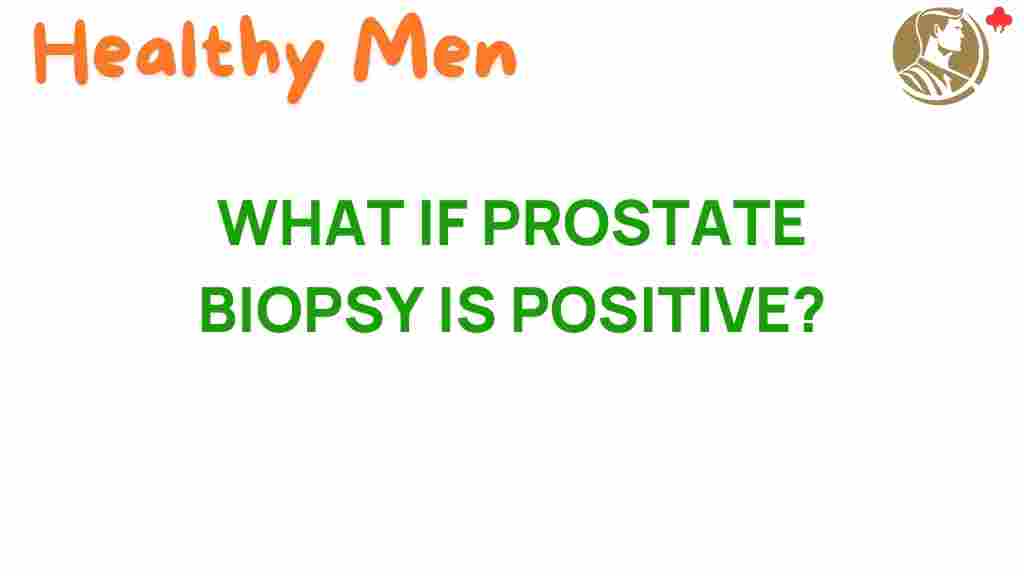 Healthy Men

WHAT IF PROSTATE BIOPSY IS POSITIVE?